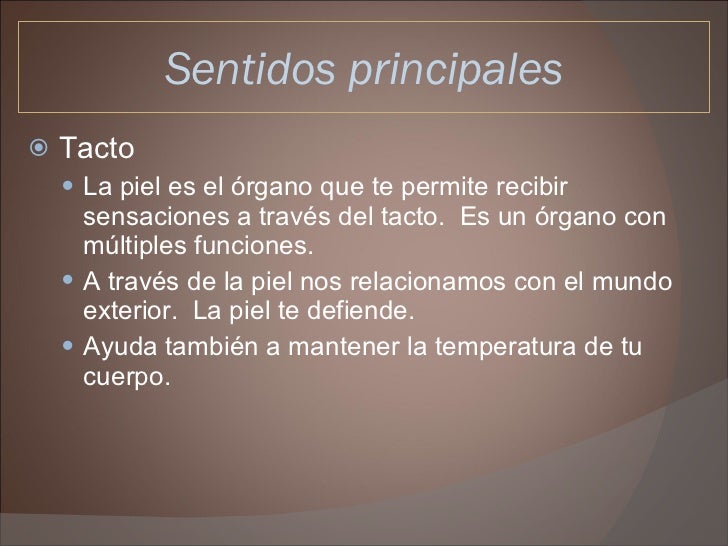 Sentidos principales

Tacto

La piel es el órgano que te permite recibir sensaciones a través del tacto. Es un órgano con múltiples funciones.

A través de la piel nos relacionamos con el mundo exterior. La piel te defiende.

Ayuda también a mantener la temperatura de tu cuerpo.